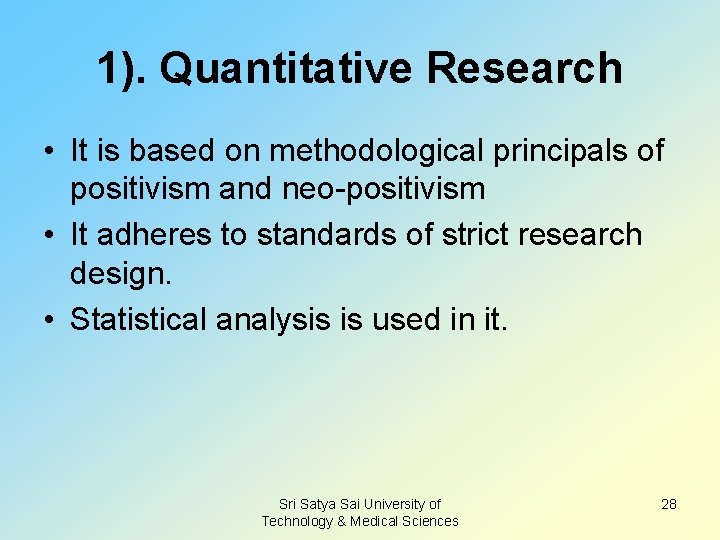 1). Quantitative Research

• It is based on methodological principals of positivism and neo-positivism
• It adheres to standards of strict research design.
• Statistical analysis is used in it.

Sri Satya Sai University of Technology & Medical Sciences

28